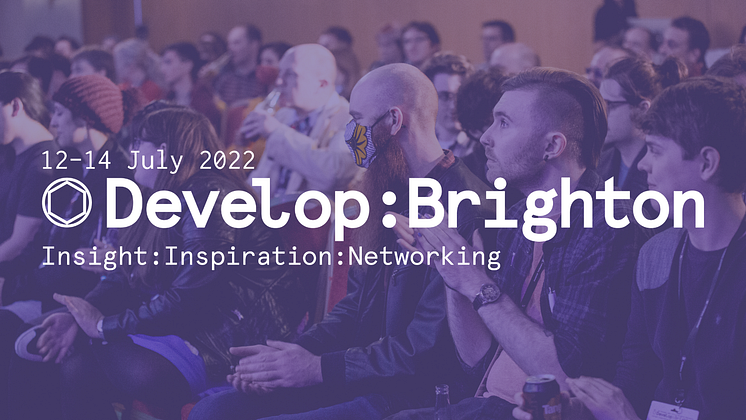 12-14 July 2022

Develop:Brighton

Insight:Inspiration:Networking